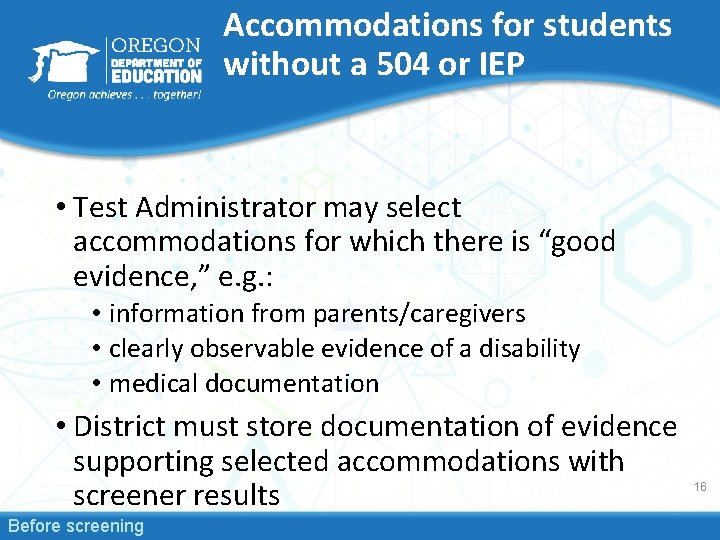 OREGON
DEPARTMENT OF
EDUCATION
Oregon achieves . . . together!

Accommodations for students without a 504 or IEP

• Test Administrator may select accommodations for which there is “good evidence,” e.g.:
  • information from parents/caregivers
  • clearly observable evidence of a disability
  • medical documentation
• District must store documentation of evidence supporting selected accommodations with screener results

16

Before screening